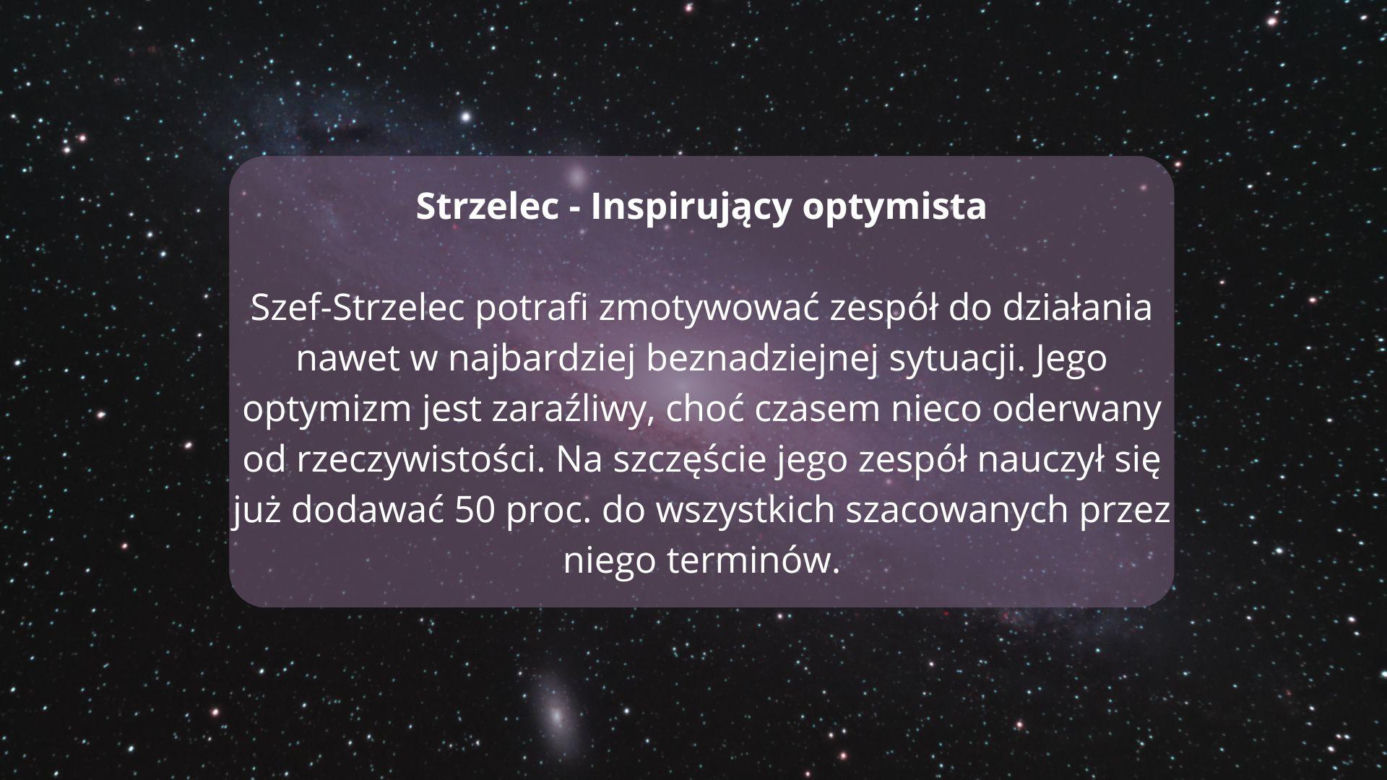 Strzelec - Inspirujący optymista

Szef-Strzelec potrafi zmotywować zespół do działania nawet w najbardziej beznadziejnej sytuacji. Jego optymizm jest zaraźliwy, choć czasem nieco oderwany od rzeczywistości. Na szczęście jego zespół nauczył się już dodawać 50 proc. do wszystkich szacowanych przez niego terminów.